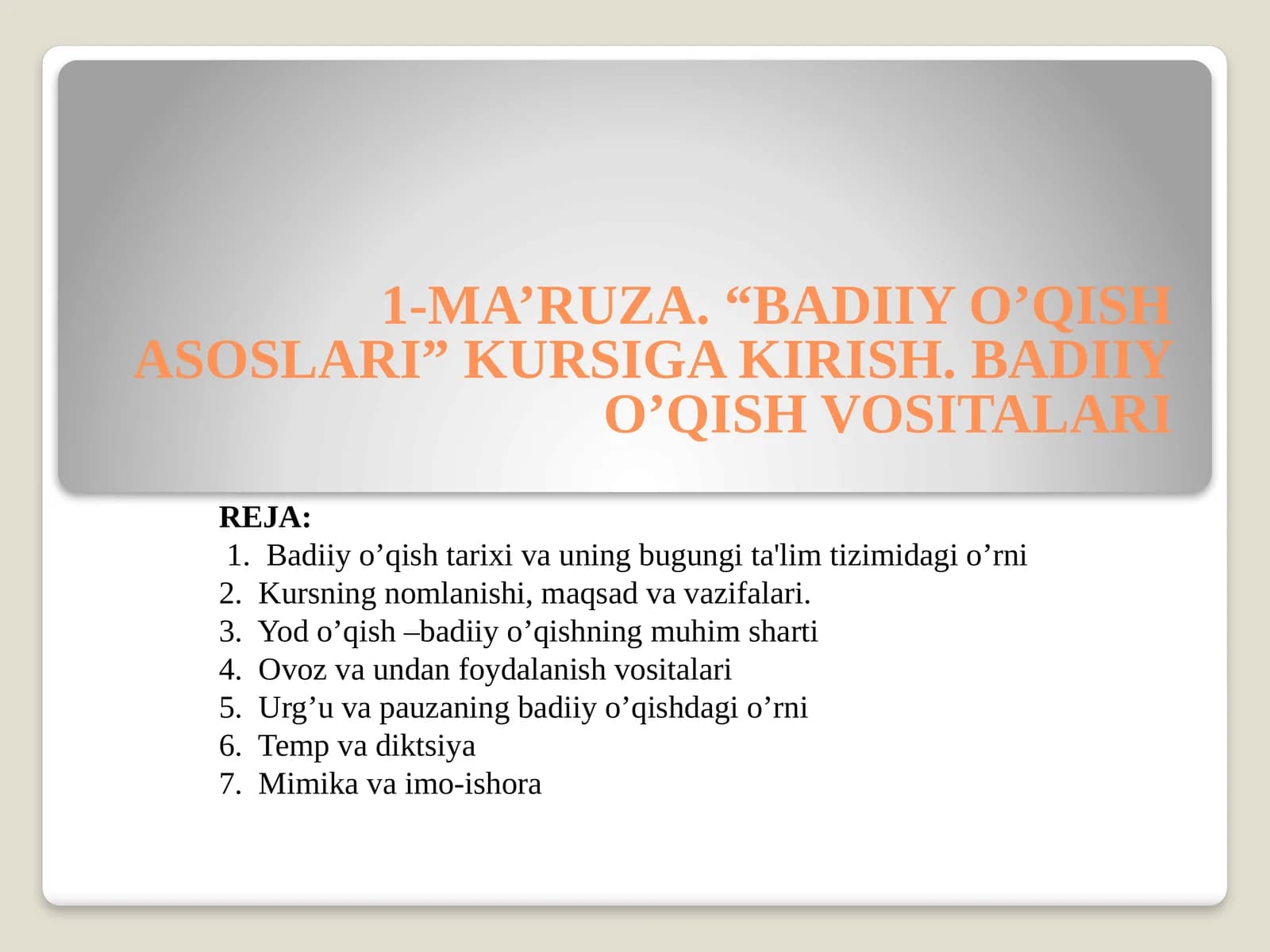 1-MA’RUZA. “BADIIY O’QISH ASOSLARI” KURSIGA KIRISH. BADIIY O’QISH VOSITALARI

REJA:
1. Badiiy o’qish tarixi va uning bugungi ta'lim tizimidagi o’rni
2. Kursning nomlanishi, maqsad va vazifalari.
3. Yod o’qish –badiiy o’qishning muhim sharti
4. Ovoz va undan foydalanish vositalari
5. Urg’u va pauzaning badiiy o’qishdagi o’rni
6. Temp va diktsiya
7. Mimika va imo-ishora